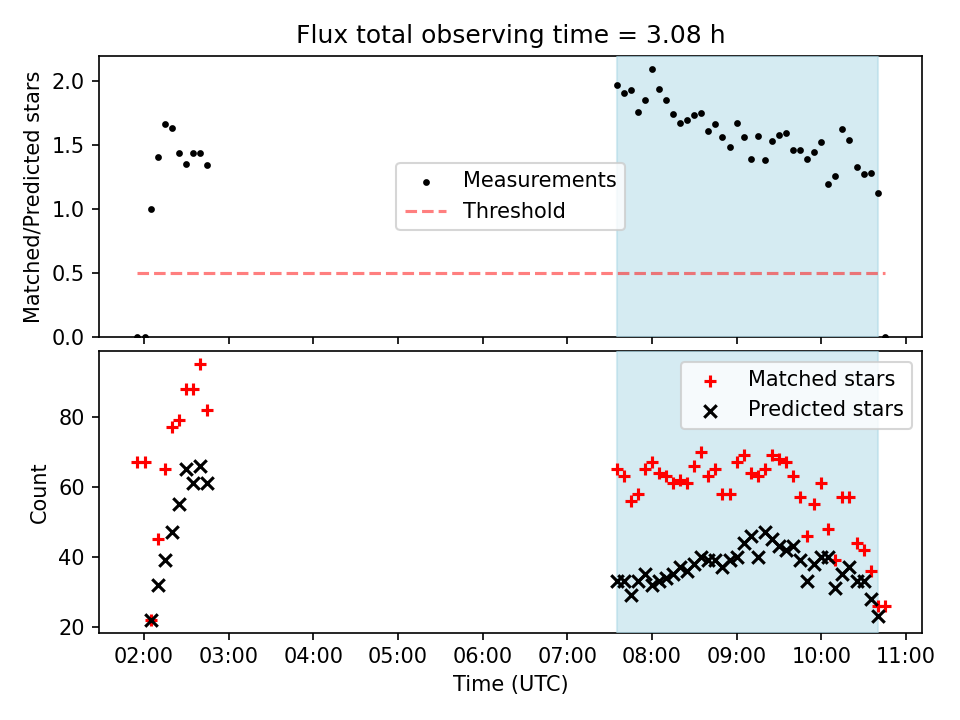 Flux total observing time = 3.08 h

Matched/Predicted stars
2.0
1.5
1.0
0.5
0.0

Measurements
Threshold

Count
80
60
40
20

Matched stars
Predicted stars

02:00 03:00 04:00 05:00 06:00 07:00 08:00 09:00 10:00 11:00
Time (UTC)